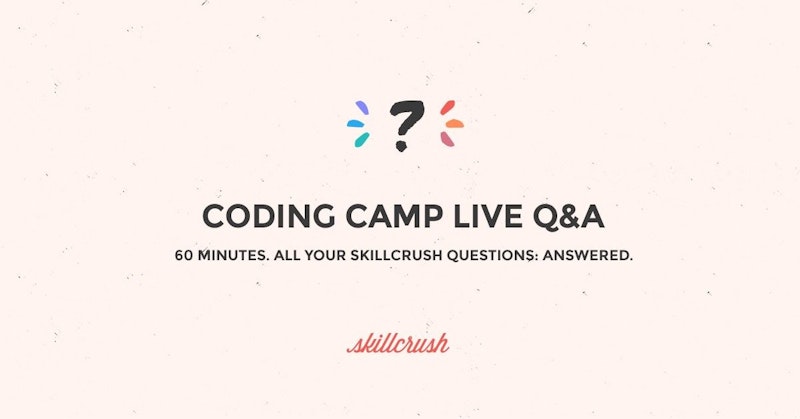 ?

CODING CAMP LIVE Q&A

60 MINUTES. ALL YOUR SKILLCRUSH QUESTIONS: ANSWERED.

skillcrush